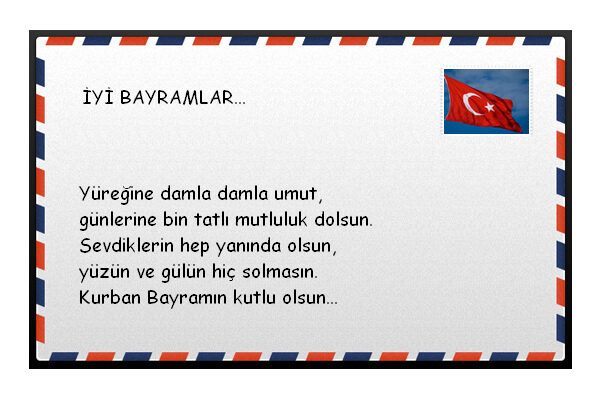 İYİ BAYRAMLAR...

Yüreğine damla damla umut,
günlerine bin tatlı mutluluk dolsun.
Sevdiklerin hep yanında olsun,
yüzün ve gülün hiç solmasın.
Kurban Bayramın kutlu olsun...